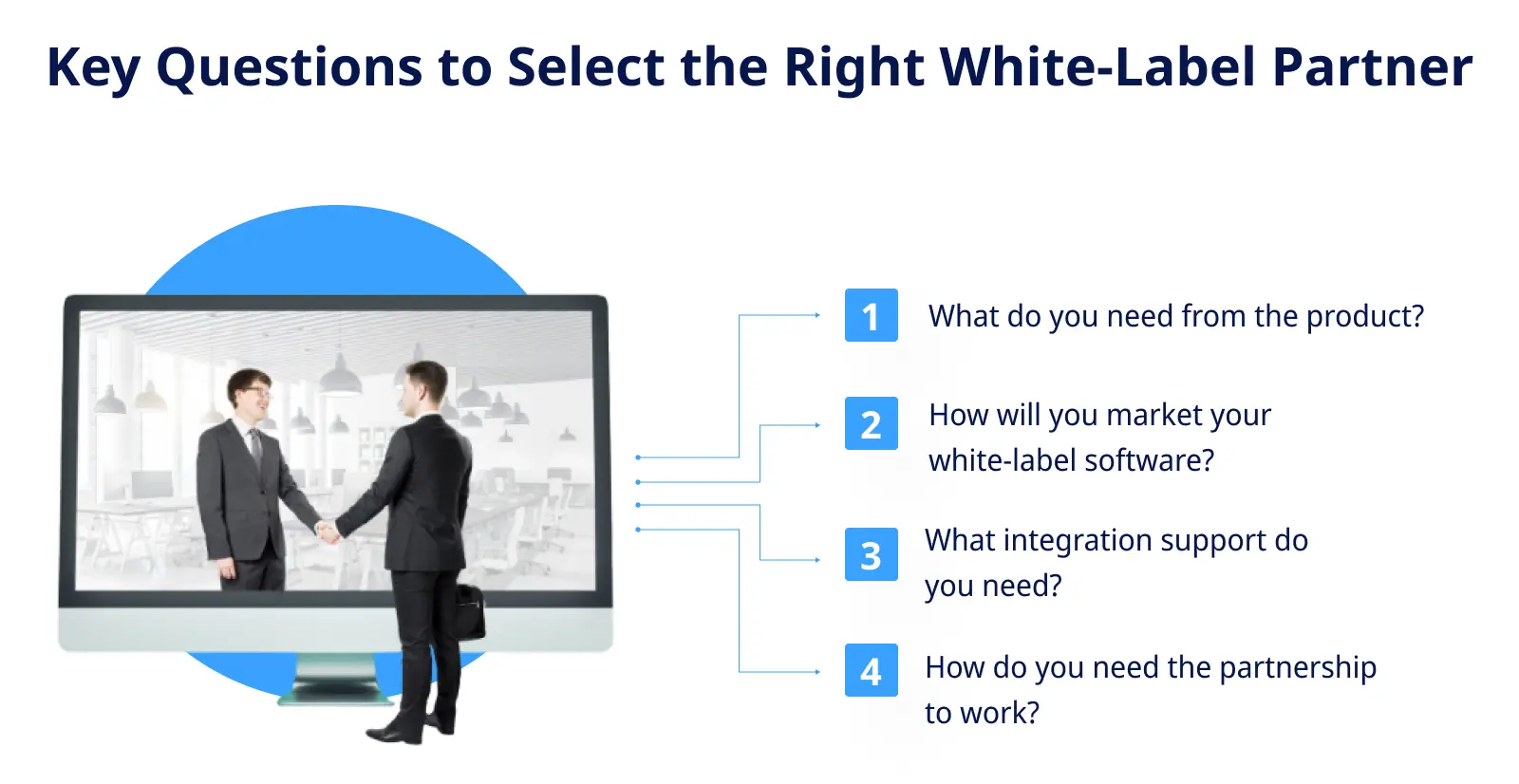 Key Questions to Select the Right White-Label Partner

1 What do you need from the product?

2 How will you market your white-label software?

3 What integration support do you need?

4 How do you need the partnership to work?